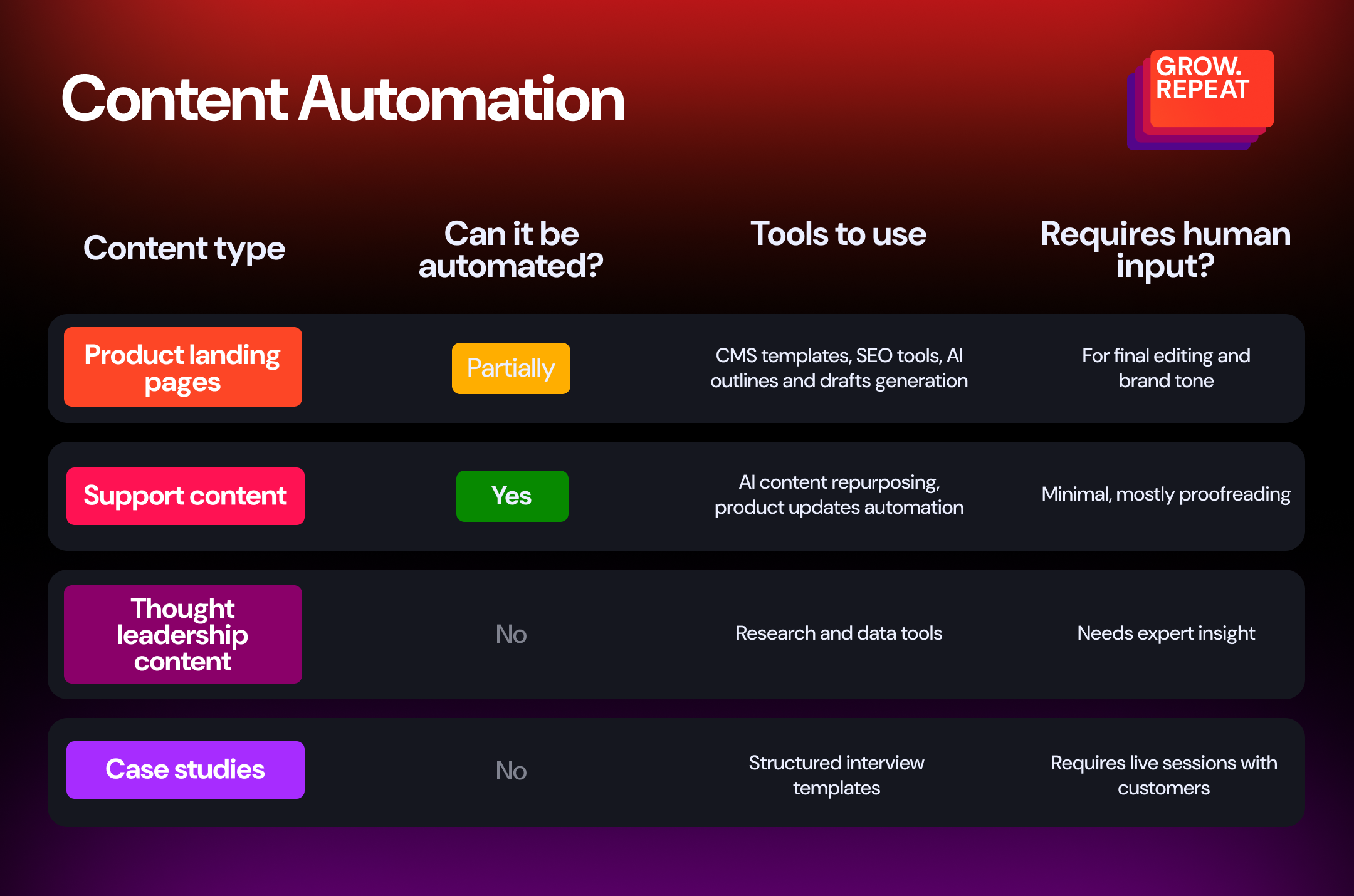 Content Automation

GROW.
REPEAT

| Content type | Can it be automated? | Tools to use | Requires human input? |
|---|---|---|---|
| Product landing pages | Partially | CMS templates, SEO tools, AI outlines and drafts generation | For final editing and brand tone |
| Support content | Yes | AI content repurposing, product updates automation | Minimal, mostly proofreading |
| Thought leadership content | No | Research and data tools | Needs expert insight |
| Case studies | No | Structured interview templates | Requires live sessions with customers |